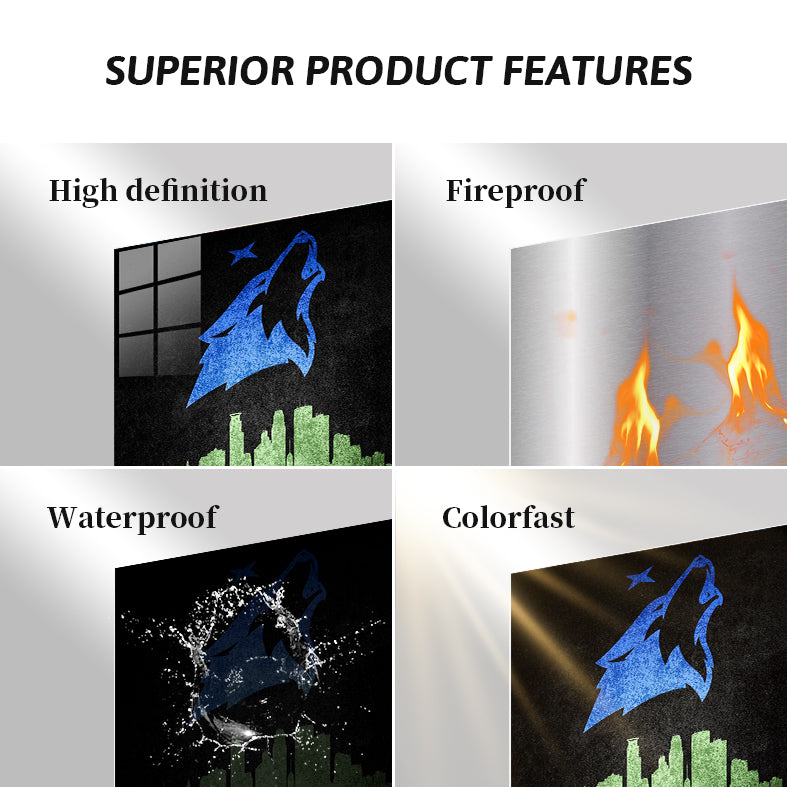 SUPERIOR PRODUCT FEATURES

High definition

Fireproof

Waterproof

Colorfast